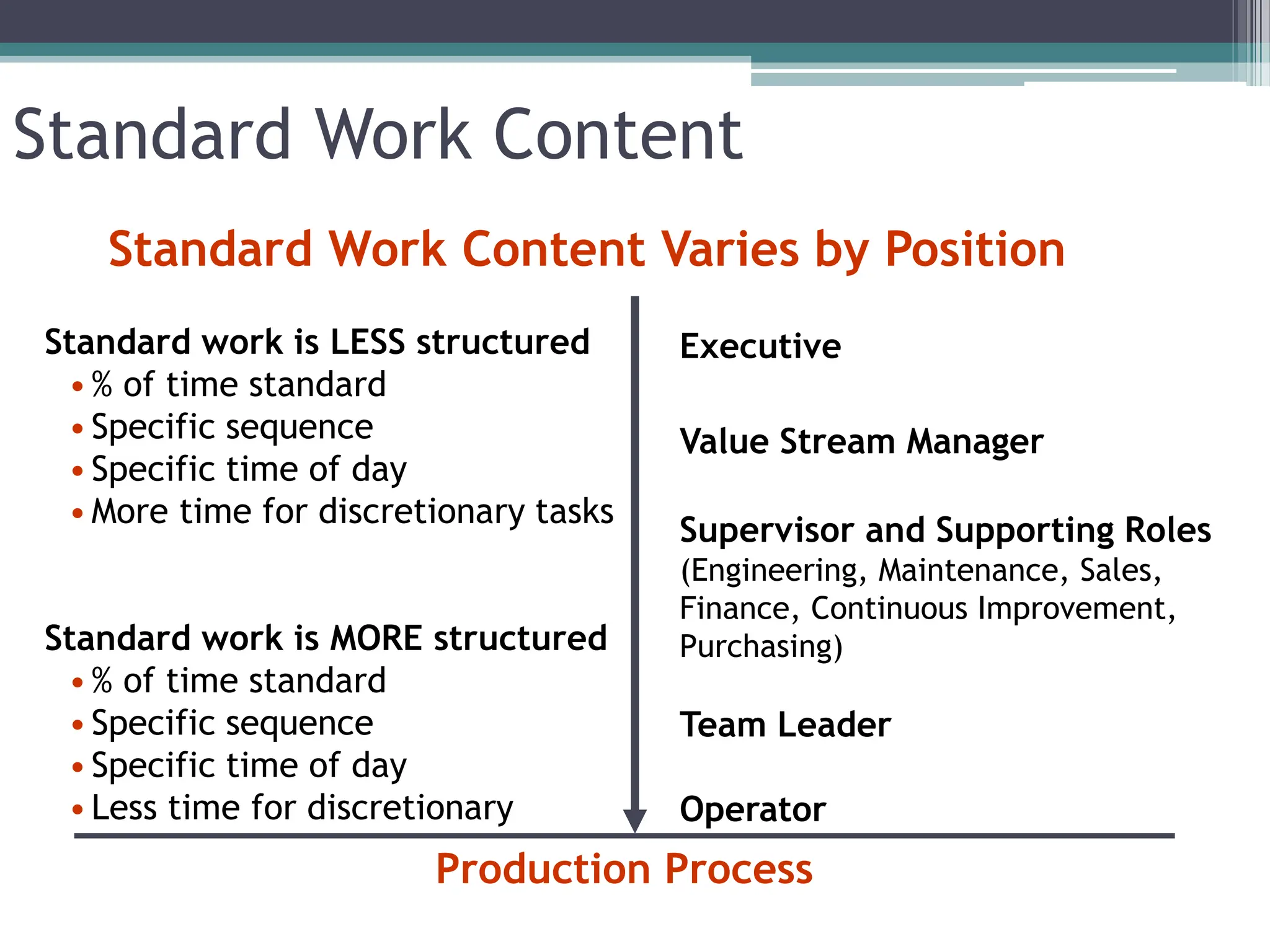 Standard Work Content

Standard Work Content Varies by Position

Standard work is LESS structured
• % of time standard
• Specific sequence
• Specific time of day
• More time for discretionary tasks

Standard work is MORE structured
• % of time standard
• Specific sequence
• Specific time of day
• Less time for discretionary

Executive

Value Stream Manager

Supervisor and Supporting Roles
(Engineering, Maintenance, Sales, Finance, Continuous Improvement, Purchasing)

Team Leader

Operator

Production Process